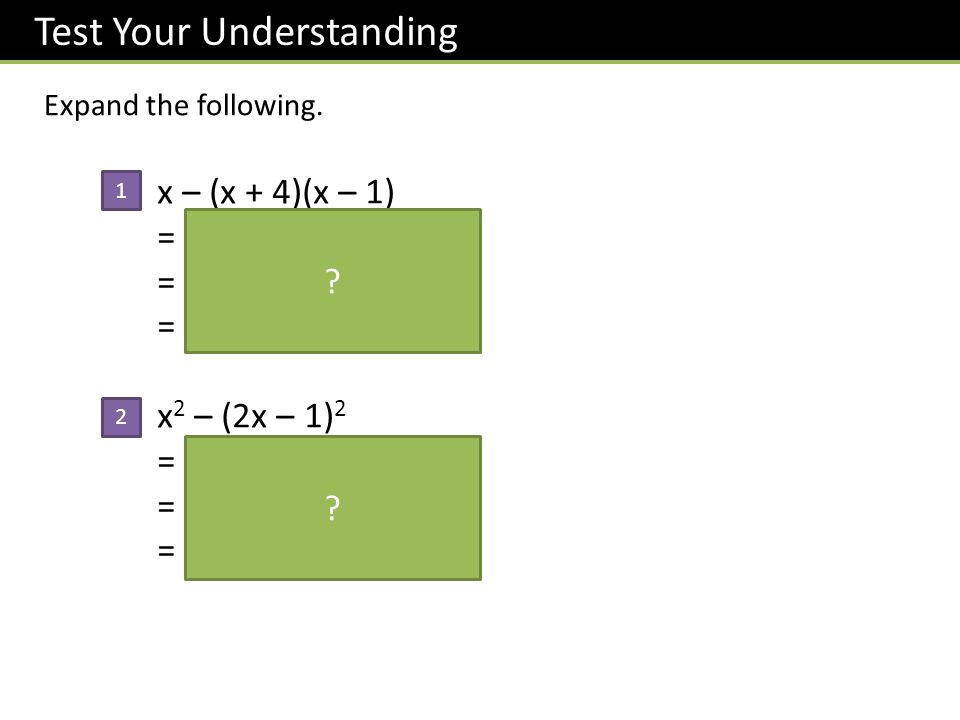 Test Your Understanding

Expand the following.

1 $x - (x + 4)(x - 1)$
=
= ?
=

2 $x^2 - (2x - 1)^2$
=
= ?
=